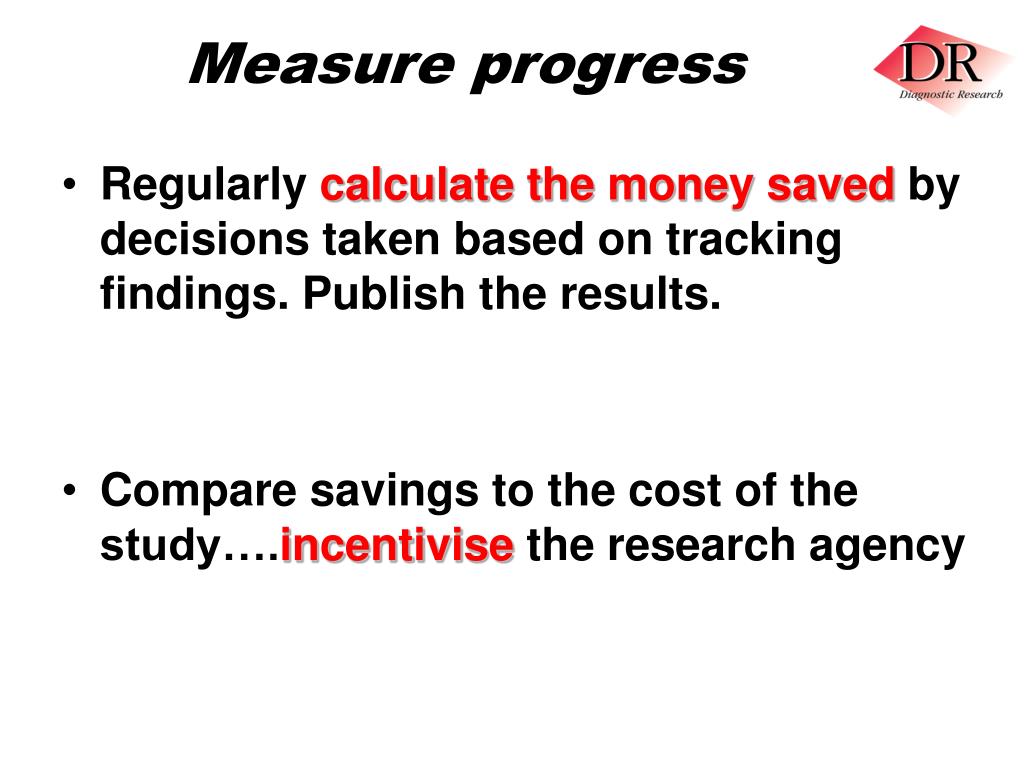 Measure progress

DR
Diagnostic Research

• Regularly calculate the money saved by decisions taken based on tracking findings. Publish the results.

• Compare savings to the cost of the study….incentivise the research agency